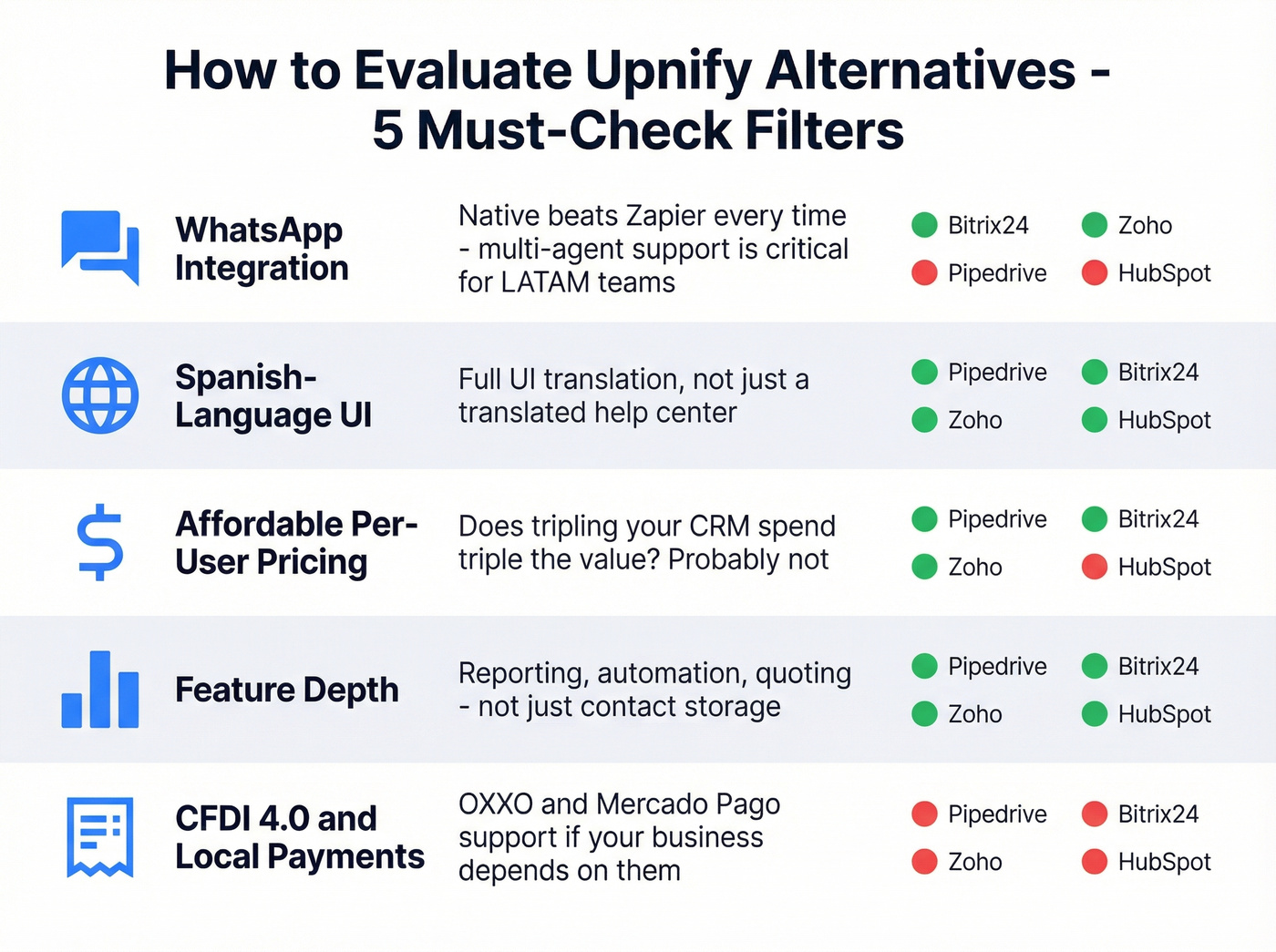 How to Evaluate Upnify Alternatives - 5 Must-Check Filters

WhatsApp Integration

Native beats Zapier every time - multi-agent support is critical for LATAM teams

Bitrix24 Zoho
Pipedrive HubSpot

Spanish-Language UI

Full UI translation, not just a translated help center

Pipedrive Bitrix24
Zoho HubSpot

Affordable Per-User Pricing

Does tripling your CRM spend triple the value? Probably not

Pipedrive Bitrix24
Zoho HubSpot

Feature Depth

Reporting, automation, quoting - not just contact storage

Pipedrive Bitrix24
Zoho HubSpot

CFDI 4.0 and Local Payments

OXXO and Mercado Pago support if your business depends on them

Pipedrive Bitrix24
Zoho HubSpot